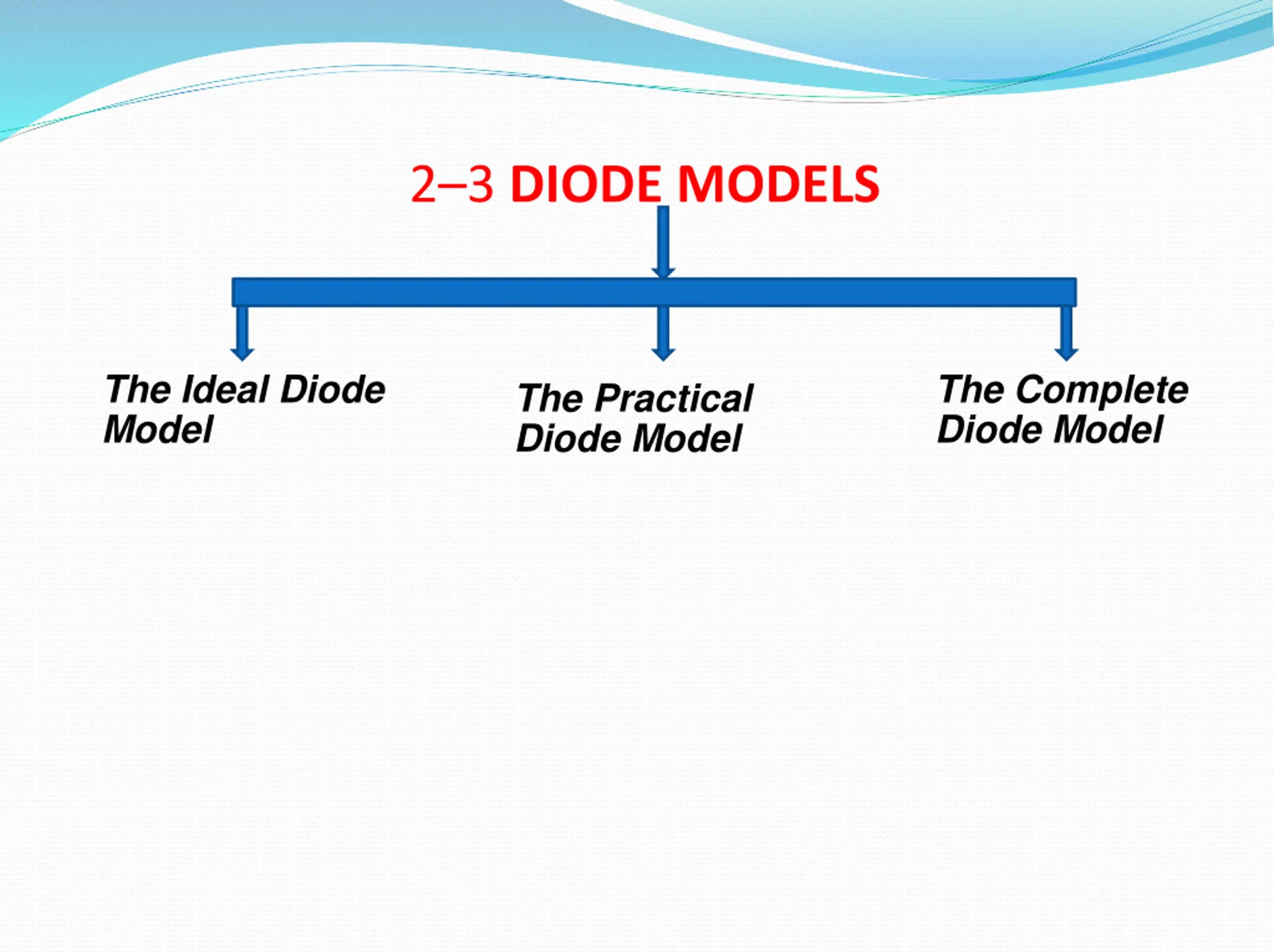 2–3 DIODE MODELS

The Ideal Diode Model

The Practical Diode Model

The Complete Diode Model